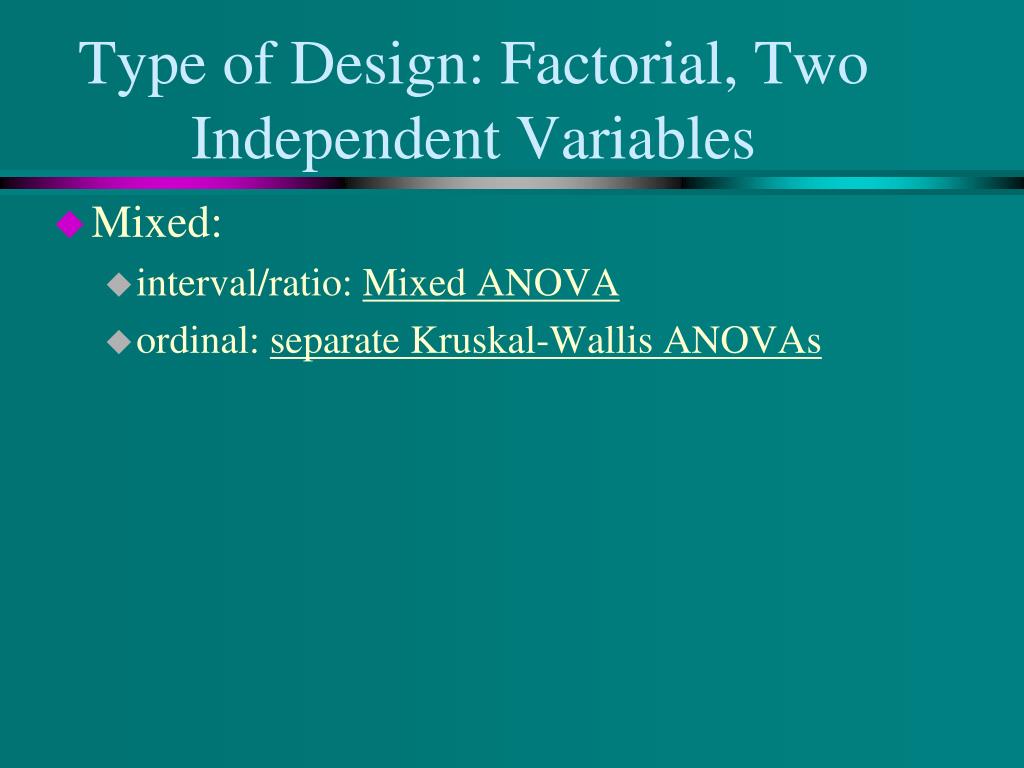 Type of Design: Factorial, Two Independent Variables

Mixed:

interval/ratio: Mixed ANOVA

ordinal: separate Kruskal-Wallis ANOVAs